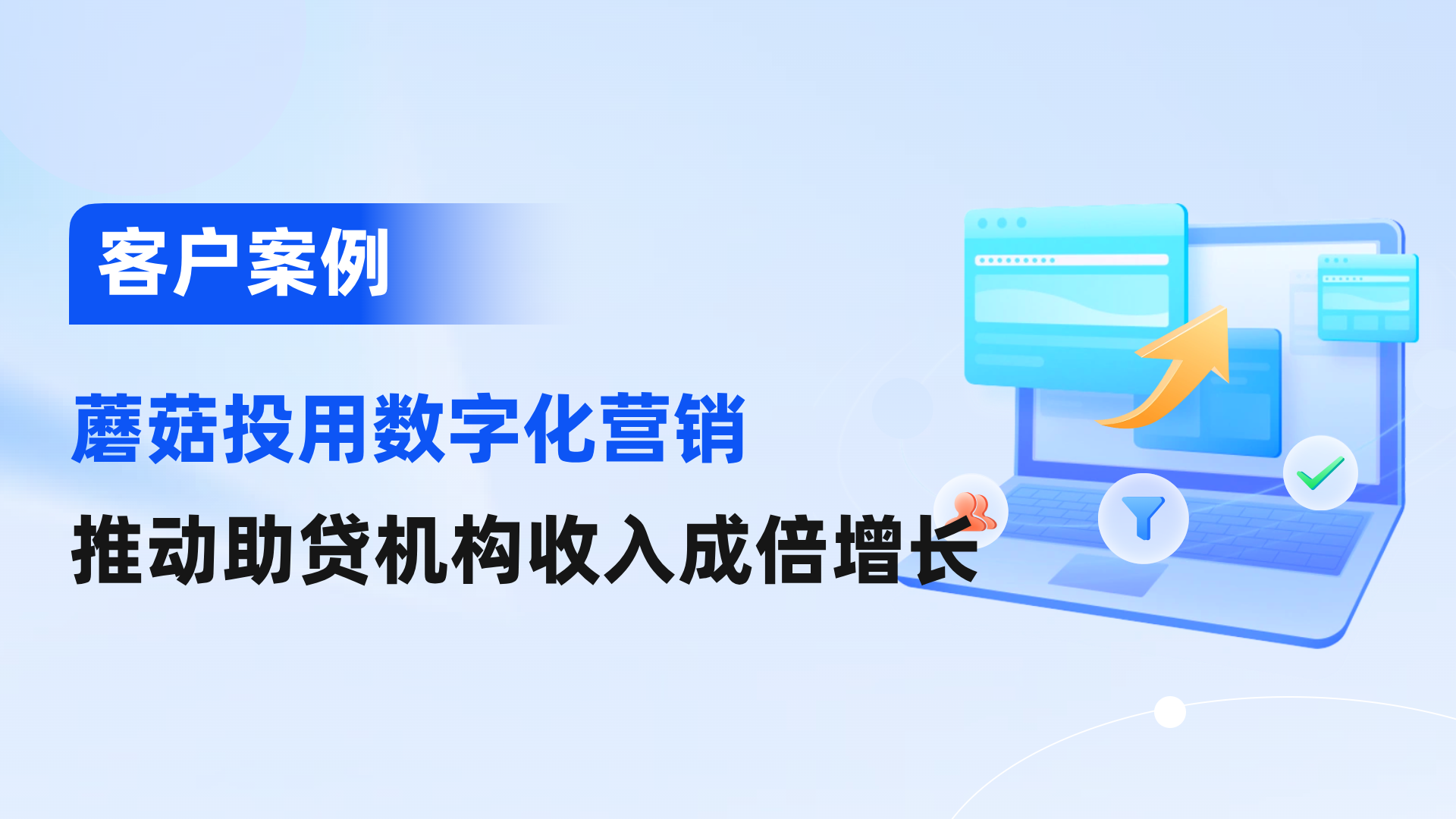 客户案例

蘑菇投用数字化营销

推动助贷机构收入成倍增长